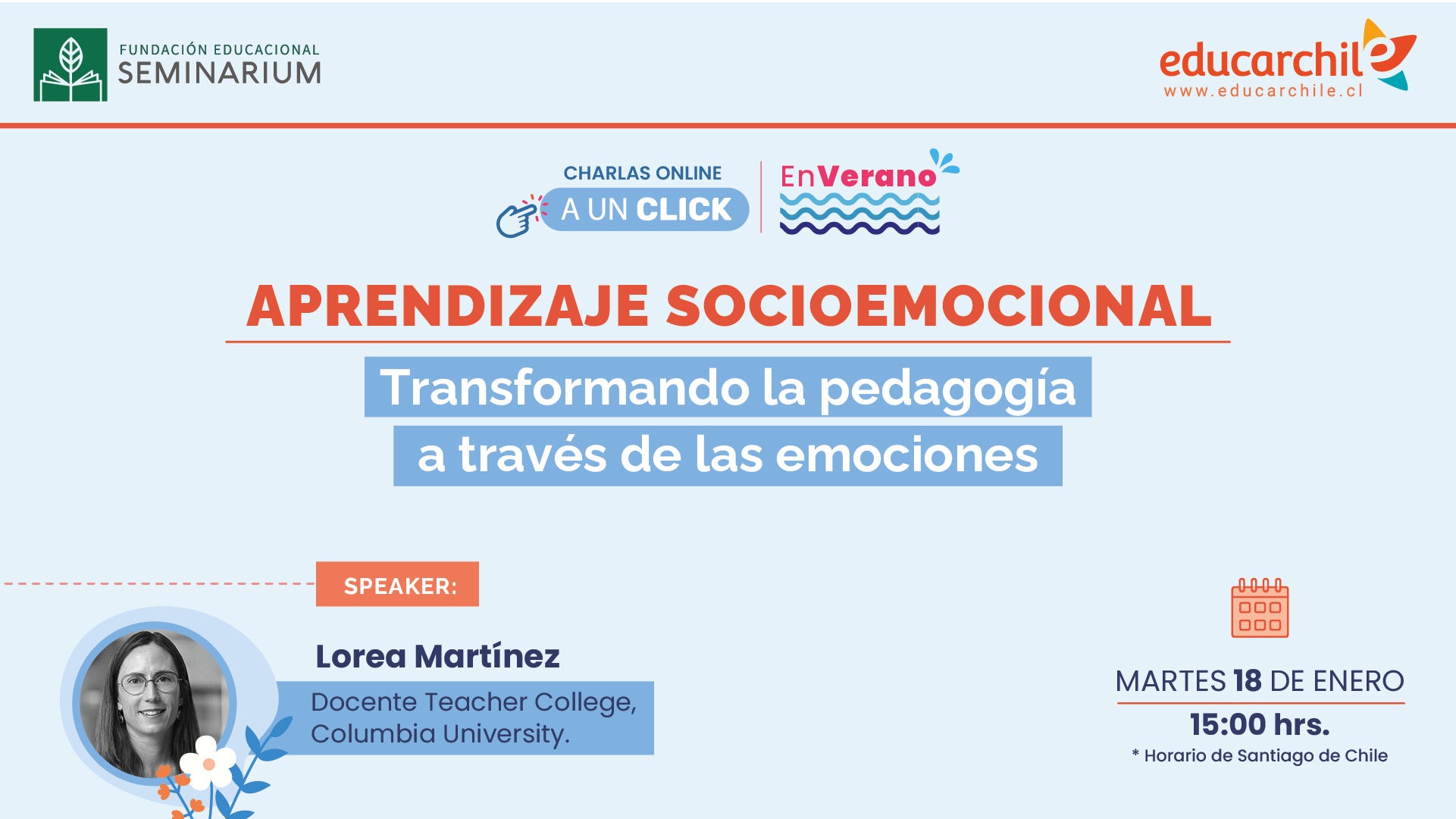 FUNDACIÓN EDUCACIONAL
SEMINARIUM

educarchile
www.educarchile.cl

CHARLAS ONLINE
A UN CLICK

EnVerano

APRENDIZAJE SOCIOEMOCIONAL

Transformando la pedagogía a través de las emociones

SPEAKER:

Lorea Martínez

Docente Teacher College, Columbia University.

MARTES 18 DE ENERO

15:00 hrs.

* Horario de Santiago de Chile